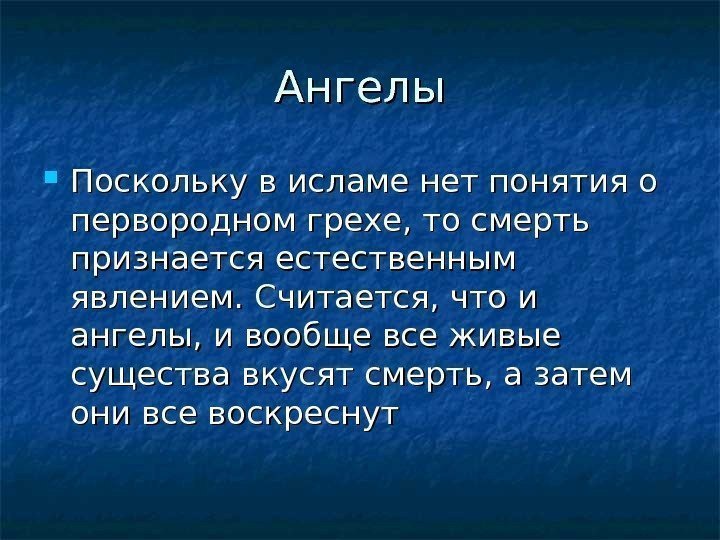 Ангелы

Поскольку в исламе нет понятия о первородном грехе, то смерть признается естественным явлением. Считается, что и ангелы, и вообще все живые существа вкусят смерть, а затем они все воскреснут